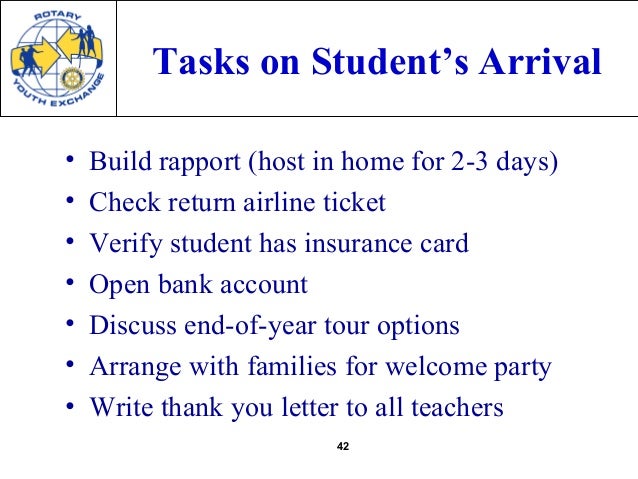 ROTARY
YOUTH EXCHANGE

Tasks on Student’s Arrival

• Build rapport (host in home for 2-3 days)
• Check return airline ticket
• Verify student has insurance card
• Open bank account
• Discuss end-of-year tour options
• Arrange with families for welcome party
• Write thank you letter to all teachers

42